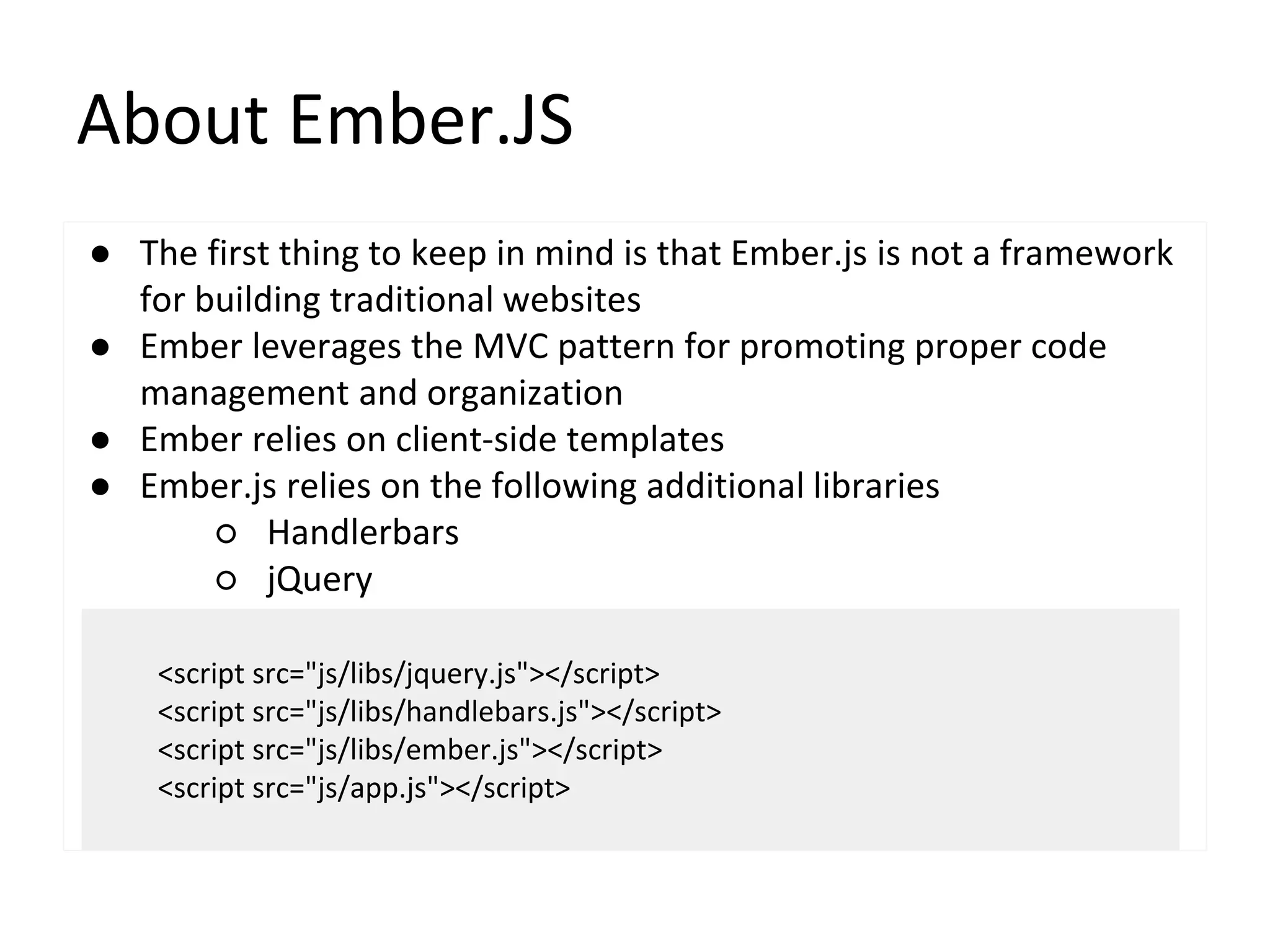 About Ember.JS

● The first thing to keep in mind is that Ember.js is not a framework for building traditional websites
● Ember leverages the MVC pattern for promoting proper code management and organization
● Ember relies on client-side templates
● Ember.js relies on the following additional libraries
○ Handlerbars
○ jQuery

<script src="js/libs/jquery.js"></script>
<script src="js/libs/handlebars.js"></script>
<script src="js/libs/ember.js"></script>
<script src="js/app.js"></script>